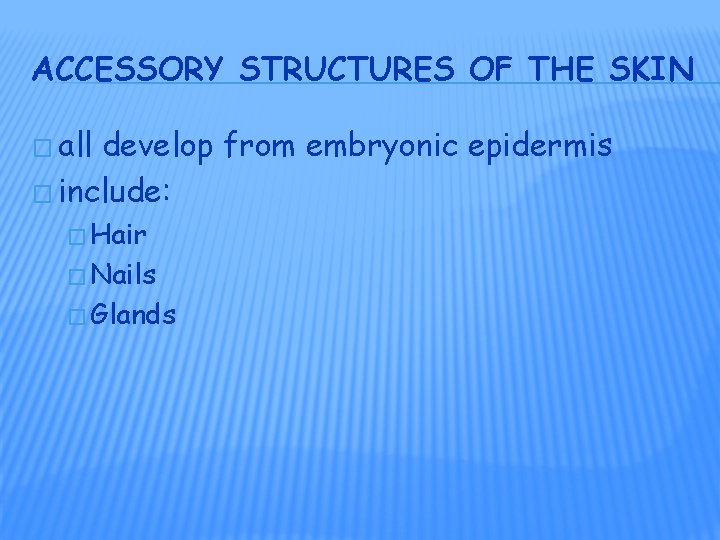 ACCESSORY STRUCTURES OF THE SKIN

all develop from embryonic epidermis
include:
Hair
Nails
Glands